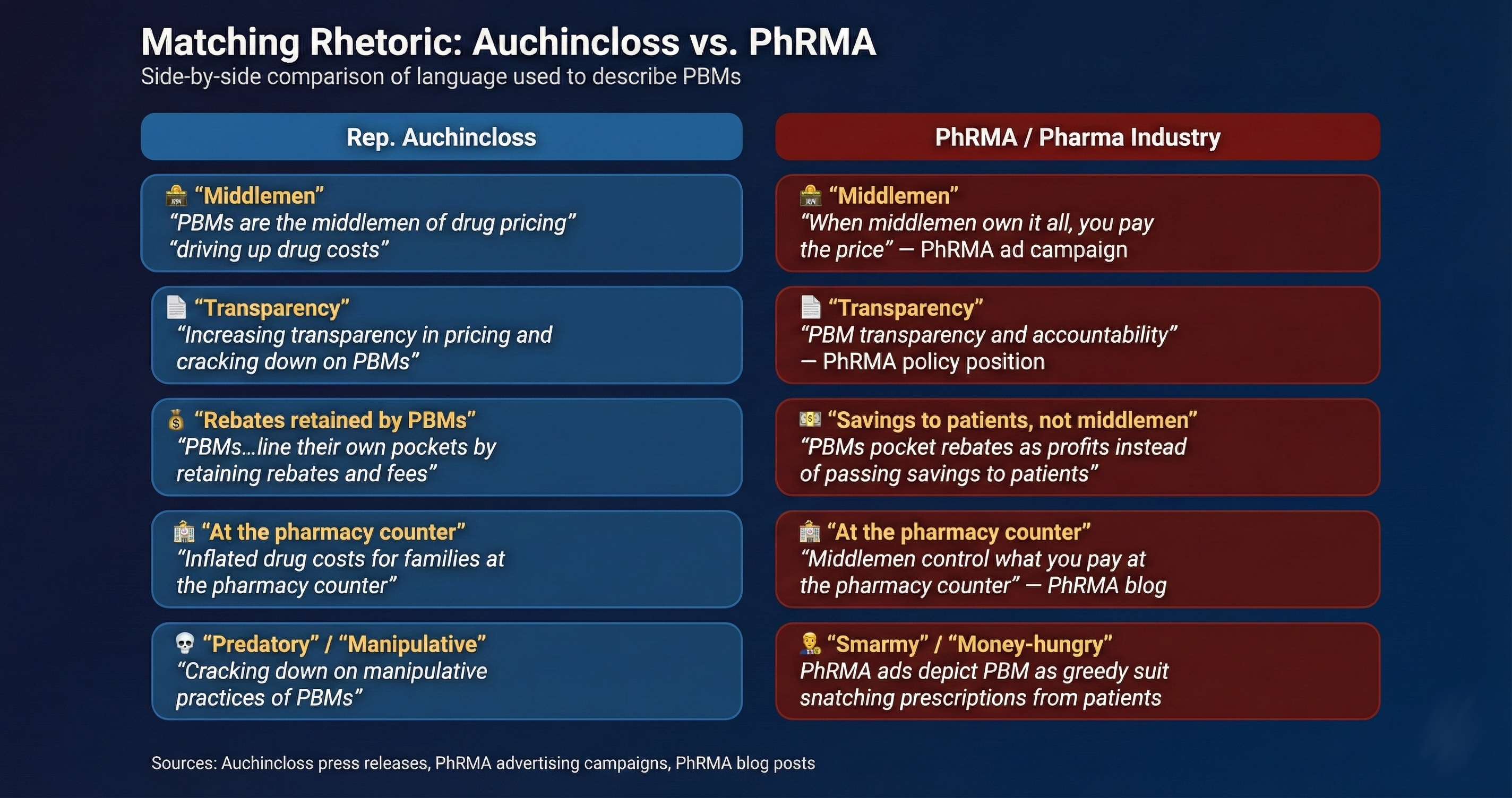 Matching Rhetoric: Auchincloss vs. PhRMA
Side-by-side comparison of language used to describe PBMs

Rep. Auchincloss

"Middlemen"
"PBMs are the middlemen of drug pricing" "driving up drug costs"

"Transparency"
"Increasing transparency in pricing and cracking down on PBMs"

"Rebates retained by PBMs"
"PBMs...line their own pockets by retaining rebates and fees"

"At the pharmacy counter"
"Inflated drug costs for families at the pharmacy counter"

"Predatory" / "Manipulative"
"Cracking down on manipulative practices of PBMs"

PhRMA / Pharma Industry

"Middlemen"
"When middlemen own it all, you pay the price" — PhRMA ad campaign

"Transparency"
"PBM transparency and accountability" — PhRMA policy position

"Savings to patients, not middlemen"
"PBMs pocket rebates as profits instead of passing savings to patients"

"At the pharmacy counter"
"Middlemen control what you pay at the pharmacy counter" — PhRMA blog

"Smarmy" / "Money-hungry"
PhRMA ads depict PBM as greedy suit snatching prescriptions from patients

Sources: Auchincloss press releases, PhRMA advertising campaigns, PhRMA blog posts